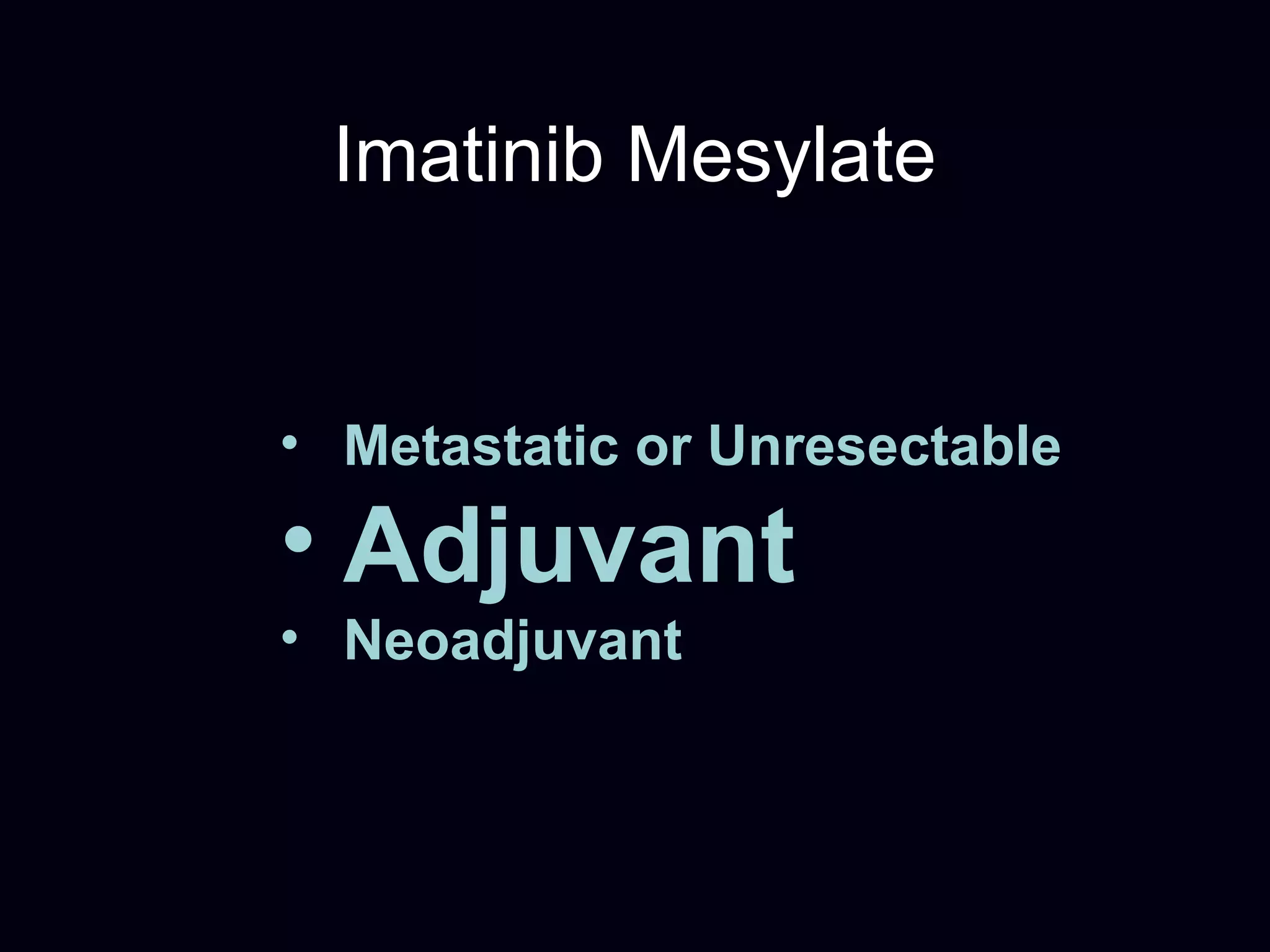 Imatinib Mesylate

• Metastatic or Unresectable
• Adjuvant
• Neoadjuvant